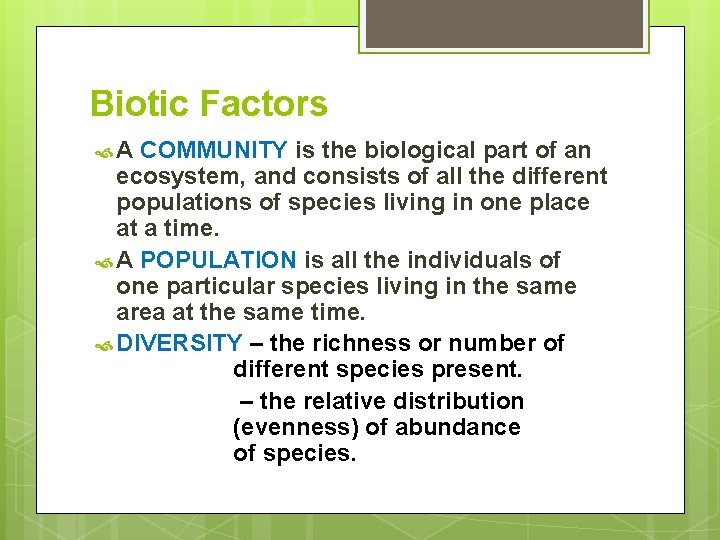 Biotic Factors

A COMMUNITY is the biological part of an ecosystem, and consists of all the different populations of species living in one place at a time.

A POPULATION is all the individuals of one particular species living in the same area at the same time.

DIVERSITY – the richness or number of different species present.

– the relative distribution (evenness) of abundance of species.